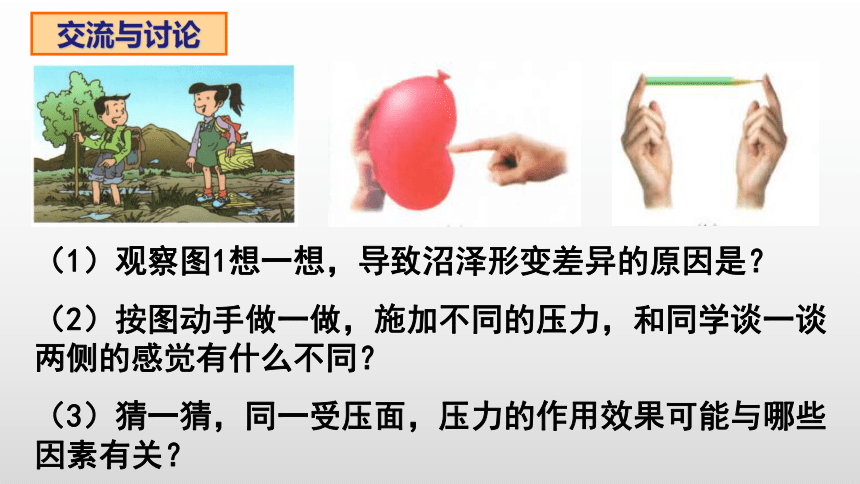 交流与讨论

（1）观察图1想一想，导致沼泽形变差异的原因是？

（2）按图动手做一做，施加不同的压力，和同学谈一谈两侧的感觉有什么不同？

（3）猜一猜，同一受压面，压力的作用效果可能与哪些因素有关？